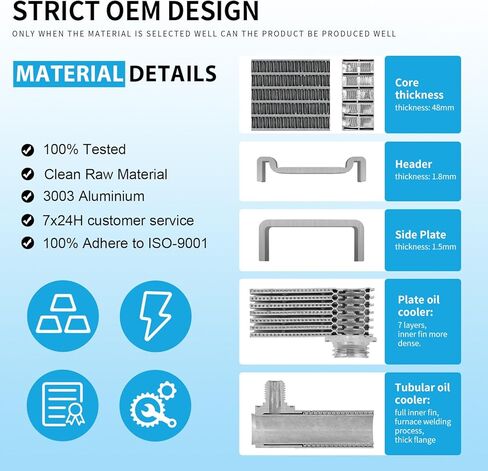 STRICT OEM DESIGN

ONLY WHEN THE MATERIAL IS SELECTED WELL CAN THE PRODUCT BE PRODUCED WELL

MATERIAL DETAILS

100% Tested

Clean Raw Material

3003 Aluminium

7x24H customer service

100% Adhere to ISO-9001

Core thickness
thickness: 48mm

Header
thickness: 1.8mm

Side Plate
thickness: 1.5mm

Plate oil cooler:
7 layers, inner fin more dense.

Tubular oil cooler:
full inner fin, furnace welding process, thick flange